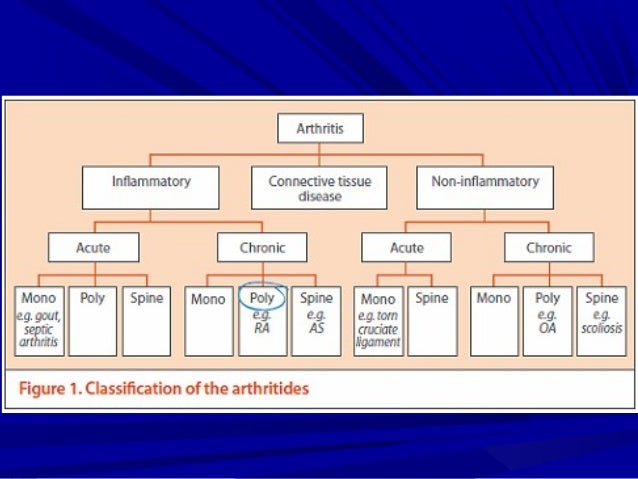 Arthritis

Inflammatory

Connective tissue disease

Non-inflammatory

Acute

Chronic

Acute

Chronic

Mono e.g. gout, septic arthritis

Poly

Spine

Mono

Poly e.g. RA

Spine e.g. AS

Mono e.g. torn cruciate ligament

Spine

Mono

Poly e.g. OA

Spine e.g. scoliosis

Figure 1. Classification of the arthritides